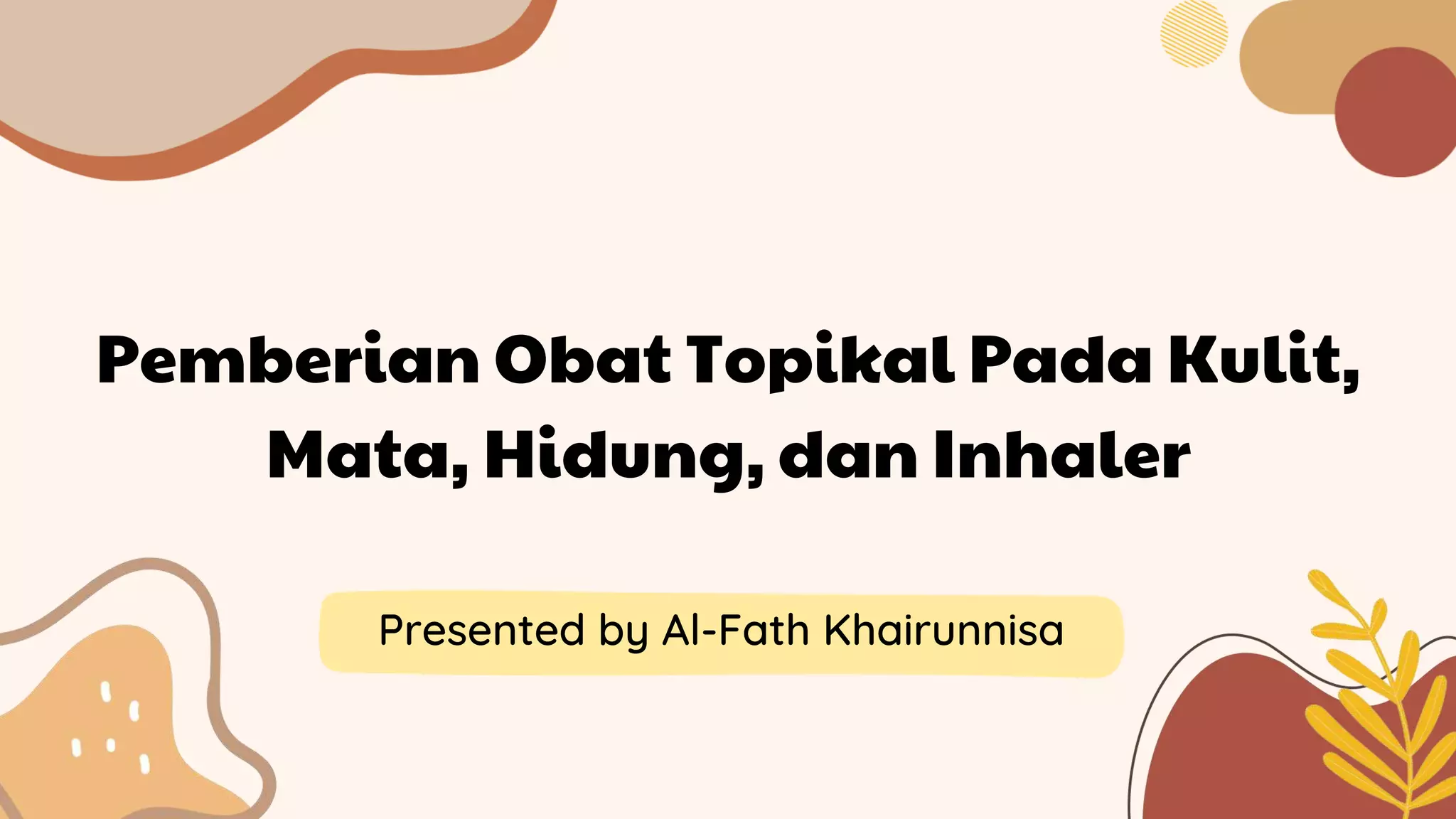 Pemberian Obat Topikal Pada Kulit, Mata, Hidung, dan Inhaler

Presented by Al-Fath Khairunnisa